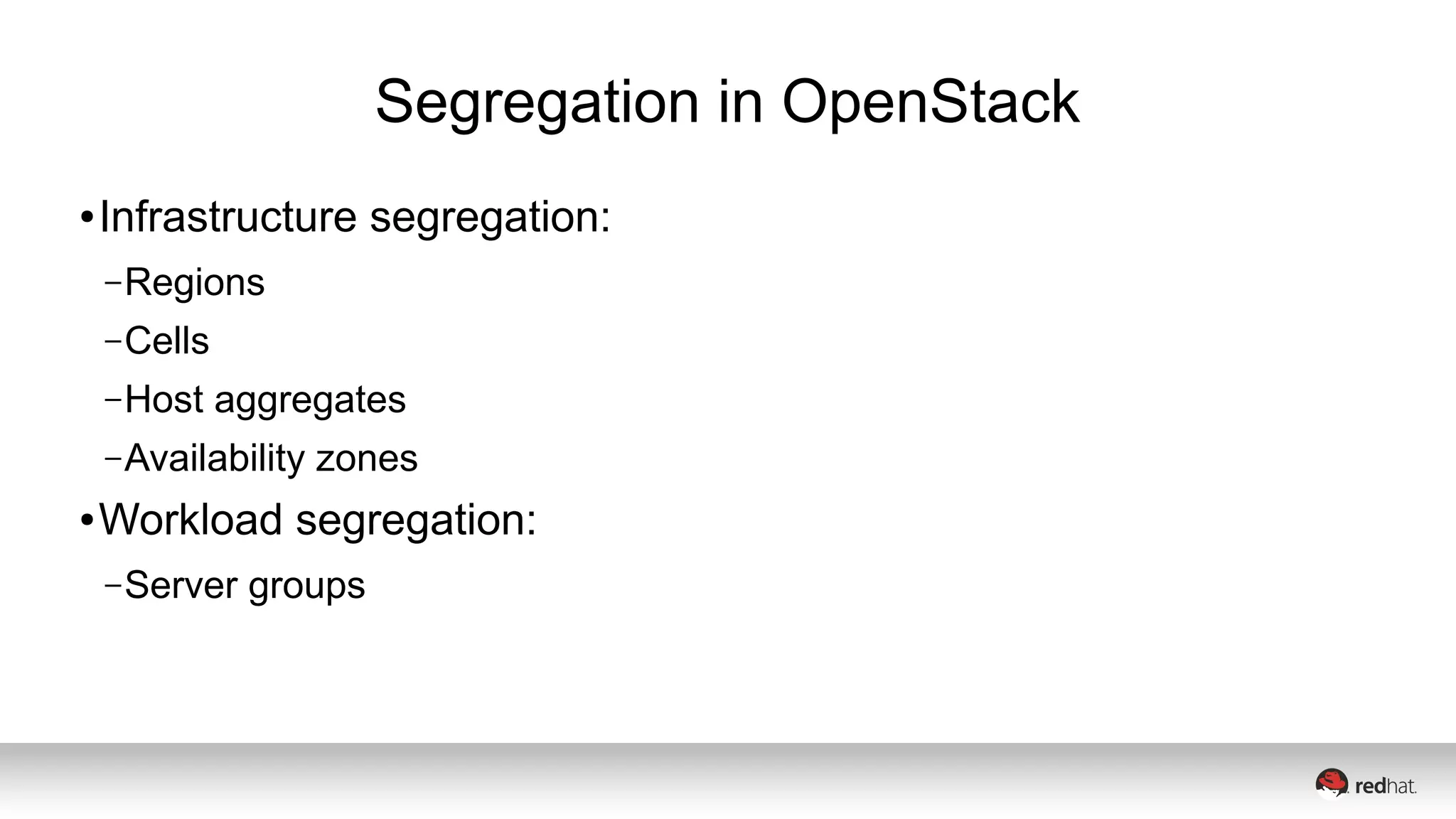 Segregation in OpenStack

• Infrastructure segregation:

– Regions

– Cells

– Host aggregates

– Availability zones

• Workload segregation:

– Server groups

redhat.